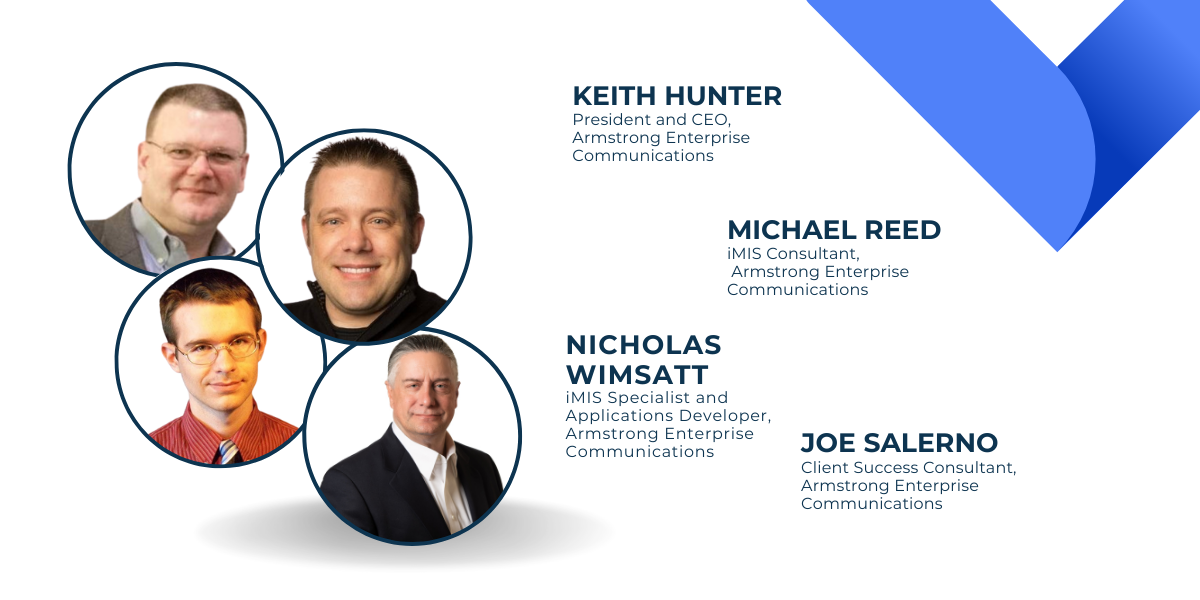 KEITH HUNTER
President and CEO, Armstrong Enterprise Communications

MICHAEL REED
iMIS Consultant, Armstrong Enterprise Communications

NICHOLAS WIMSATT
iMIS Specialist and Applications Developer, Armstrong Enterprise Communications

JOE SALERNO
Client Success Consultant, Armstrong Enterprise Communications